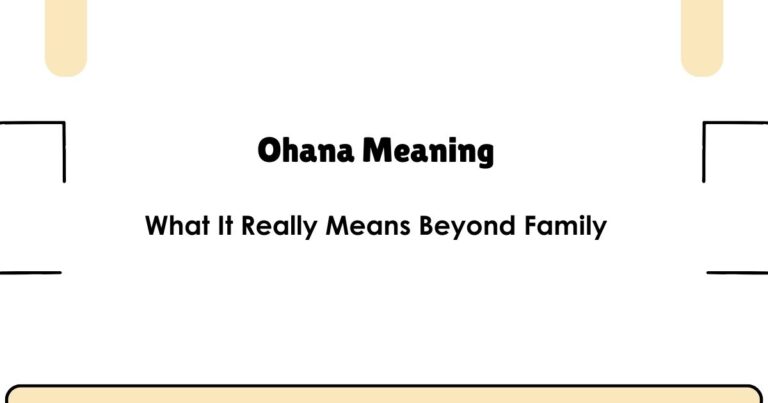 Ohana Meaning

What It Really Means Beyond Family